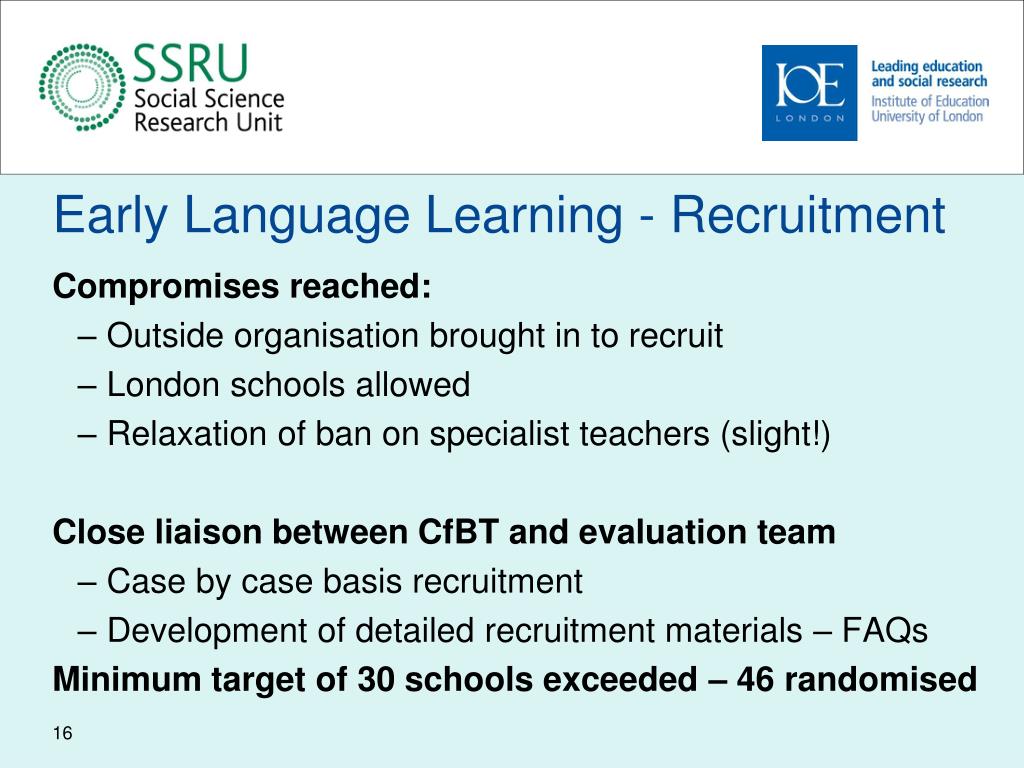 SSRU
Social Science
Research Unit

IOE
LONDON

Leading education and social research
Institute of Education
University of London

Early Language Learning - Recruitment

Compromises reached:
– Outside organisation brought in to recruit
– London schools allowed
– Relaxation of ban on specialist teachers (slight!)

Close liaison between CfBT and evaluation team
– Case by case basis recruitment
– Development of detailed recruitment materials – FAQs
Minimum target of 30 schools exceeded – 46 randomised

16